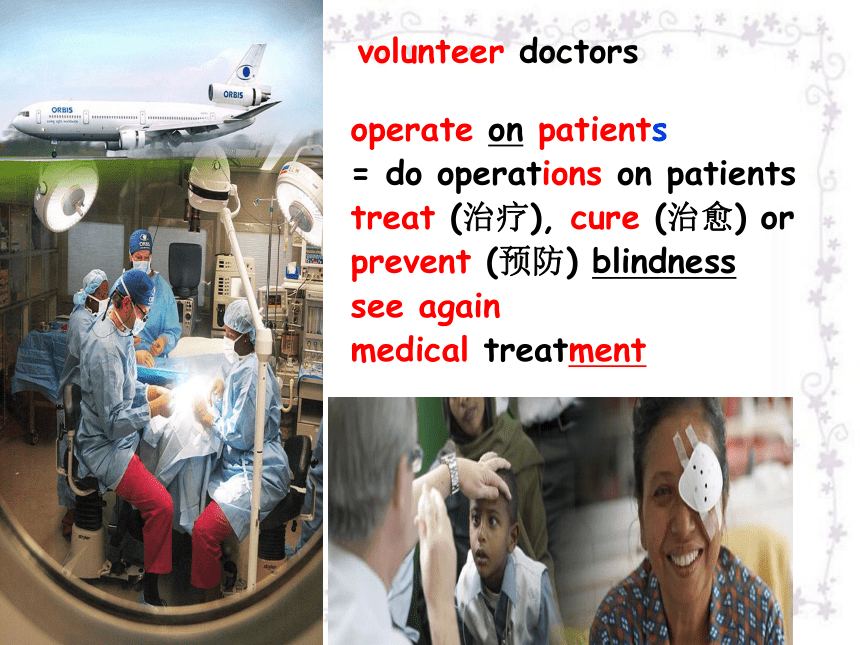 ORBIS

ORBIS

volunteer doctors

operate on patients
= do operations on patients
treat (治疗), cure (治愈) or prevent (预防) blindness
see again
medical treatment